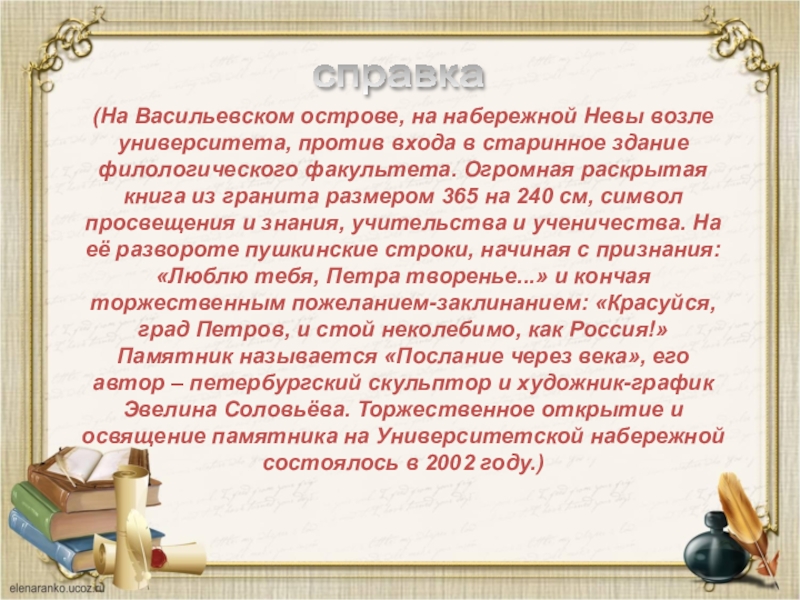 справка

(На Васильевском острове, на набережной Невы возле университета, против входа в старинное здание филологического факультета. Огромная раскрытая книга из гранита размером 365 на 240 см, символ просвещения и знания, учительства и ученичества. На её развороте пушкинские строки, начиная с признания: «Люблю тебя, Петра творенье...» и кончая торжественным пожеланием-заклинанием: «Красуйся, град Петров, и стой неколебимо, как Россия!» Памятник называется «Послание через века», его автор – петербургский скульптор и художник-график Эвелина Соловьёва. Торжественное открытие и освящение памятника на Университетской набережной состоялось в 2002 году.)

elenaranko.ucoz.ru